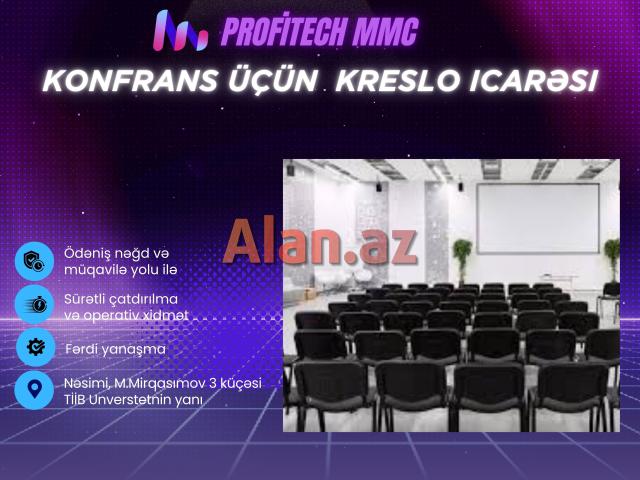 PROFİTECH MMC

KONFRANS ÜÇÜN KRESLO ICARƏSI

Alan.az

Ödəniş nəğd və müqavilə yolu ilə

Sürətli çatdırılma və operativ xidmət

Fərdi yanaşma

Nəsimi, M.Mirqasımov 3 küçəsi TİİB Unverstetnin yanı